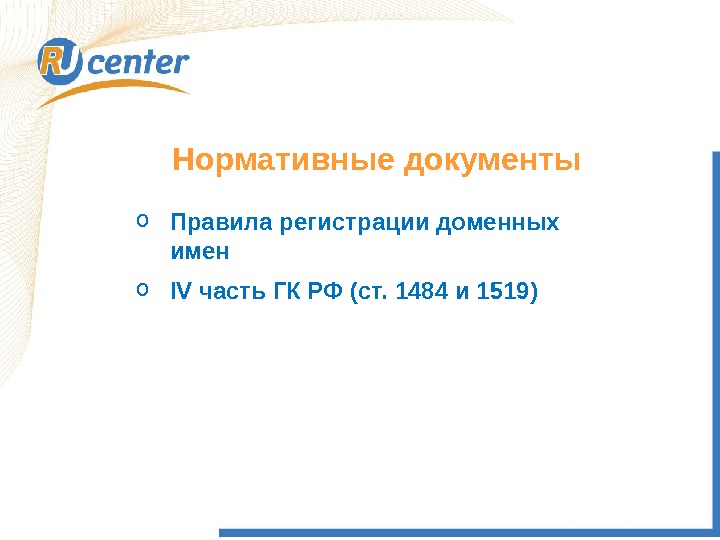 RU center

Нормативные документы

o Правила регистрации доменных имен

o IV часть ГК РФ (ст. 1484 и 1519)